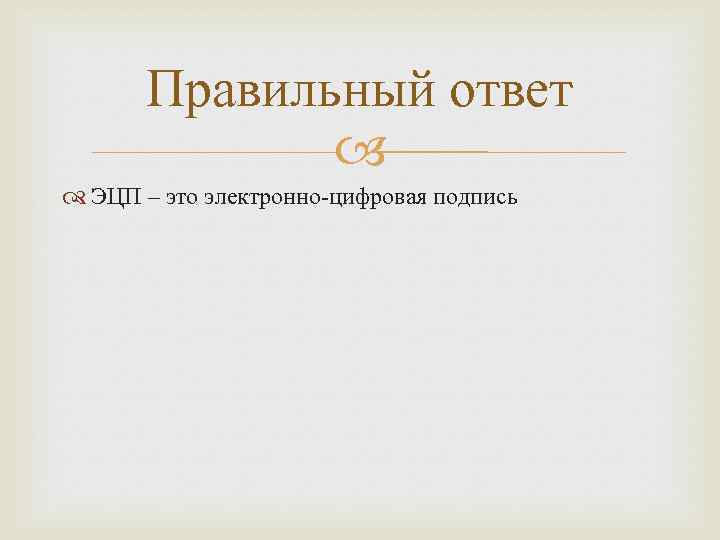 Правильный ответ

ЭЦП – это электронно-цифровая подпись